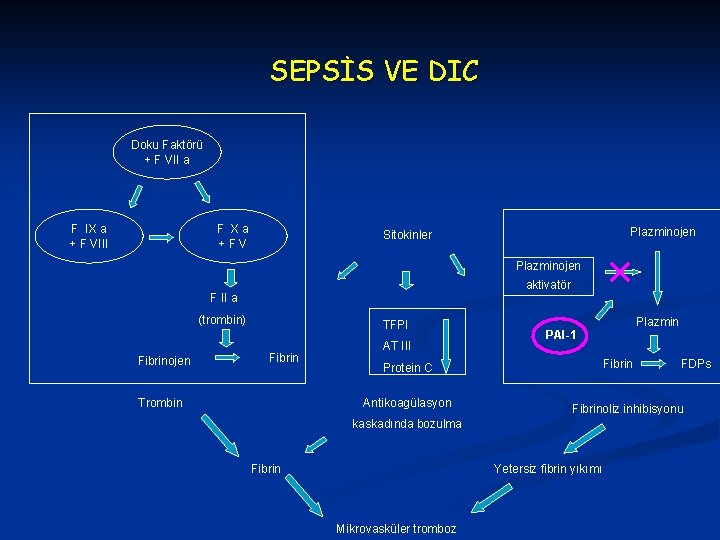 SEPSİS VE DIC

Doku Faktörü
+ F VII a

F IX a
+ F VIII

F X a
+ F V

F II a

(trombin)

Fibrinojen

Fibrin

Sitokinler

TFPI

AT III

Protein C

Plazminojen

Plazminojen aktivatör

PAI-1

Plazmin

Fibrin

FDPs

Trombin

Antikoagülasyon kaskadında bozulma

Fibrinoliz inhibisyonu

Fibrin

Yetersiz fibrin yıkımı

Mikrovasküler tromboz